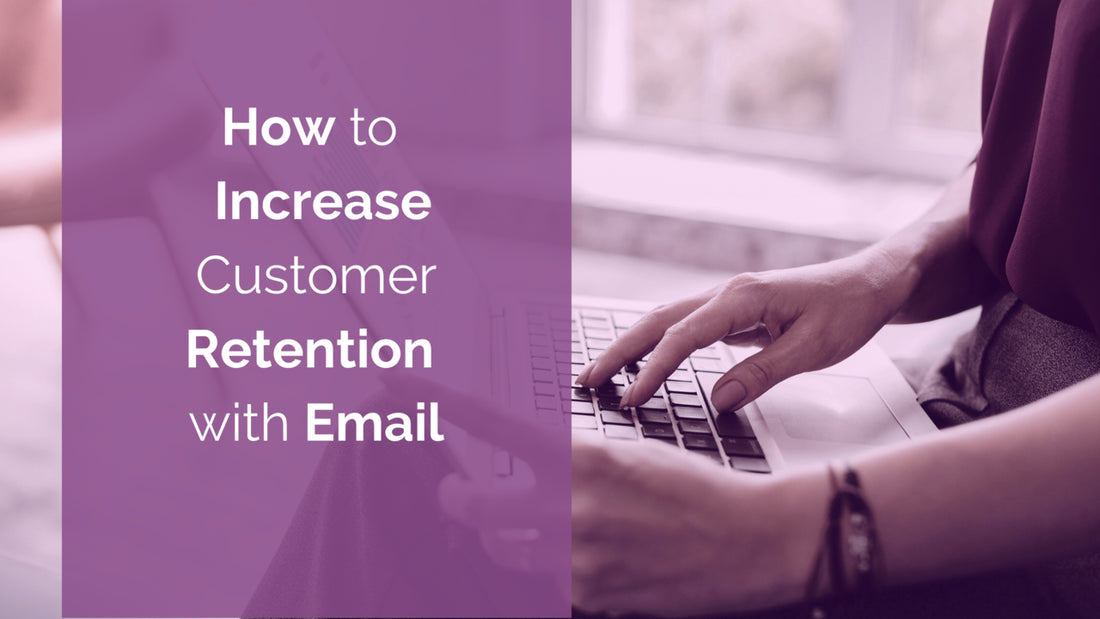 How to Increase Customer Retention with Email